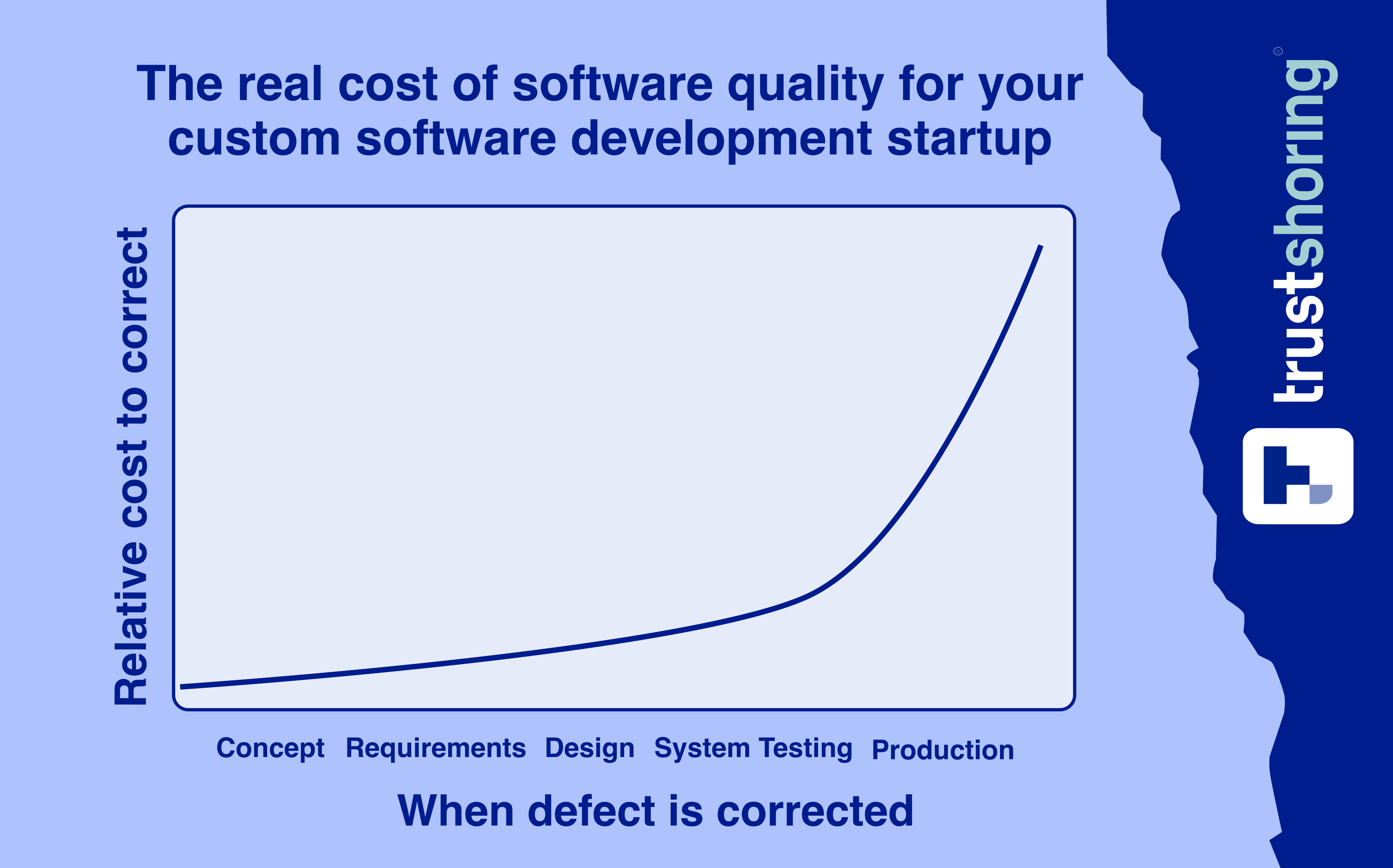 The real cost of software quality for your custom software development startup

Relative cost to correct

Concept Requirements Design System Testing Production

When defect is corrected

trustshoring